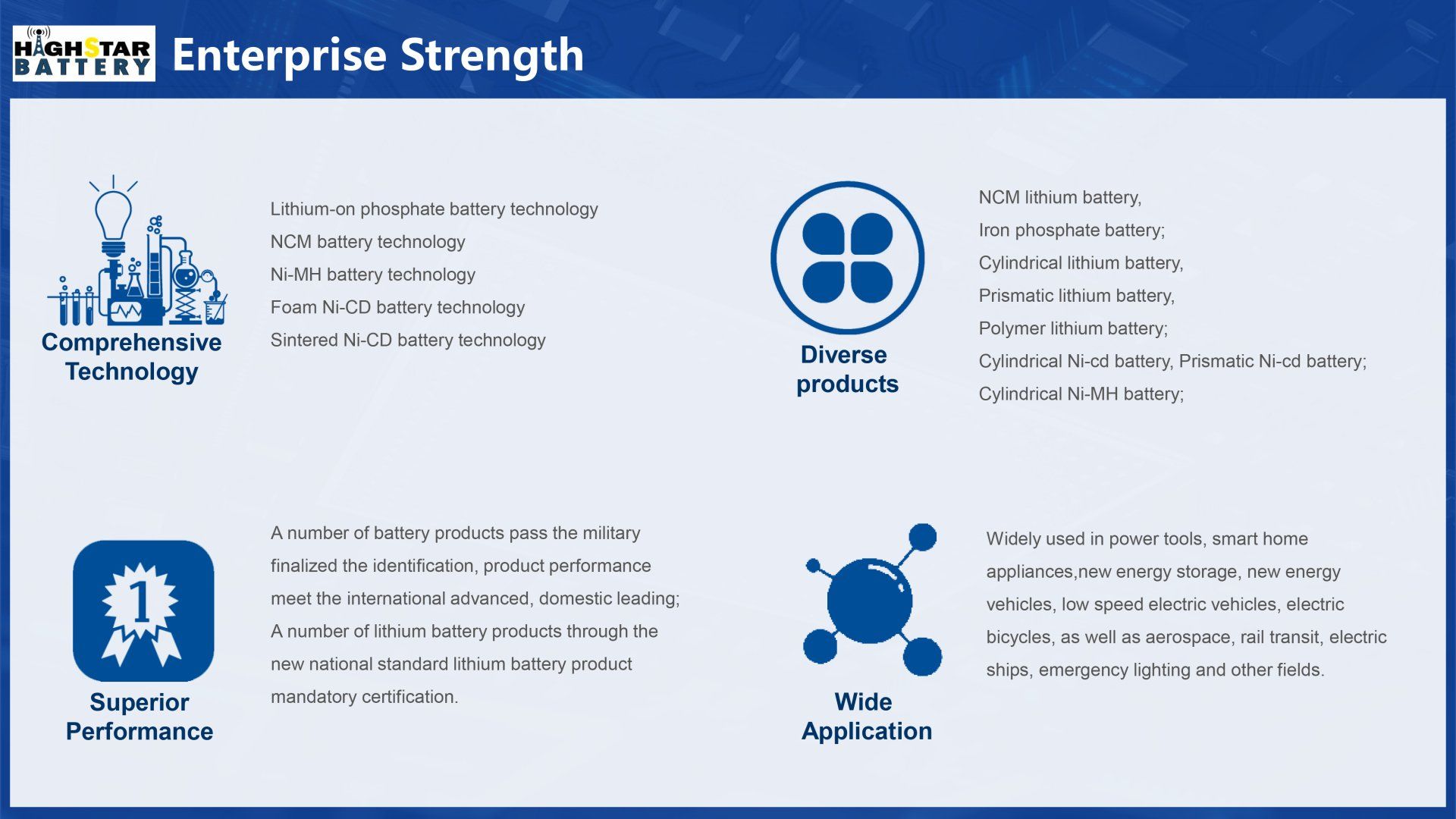 HIGHSTAR BATTERY

Enterprise Strength

Comprehensive Technology

Lithium-on phosphate battery technology
NCM battery technology
Ni-MH battery technology
Foam Ni-CD battery technology
Sintered Ni-CD battery technology

Diverse products

NCM lithium battery,
Iron phosphate battery;
Cylindrical lithium battery,
Prismatic lithium battery,
Polymer lithium battery;
Cylindrical Ni-cd battery, Prismatic Ni-cd battery;
Cylindrical Ni-MH battery;

1

Superior Performance

A number of battery products pass the military finalized the identification, product performance meet the international advanced, domestic leading; A number of lithium battery products through the new national standard lithium battery product mandatory certification.

Wide Application

Widely used in power tools, smart home appliances,new energy storage, new energy vehicles, low speed electric vehicles, electric bicycles, as well as aerospace, rail transit, electric ships, emergency lighting and other fields.